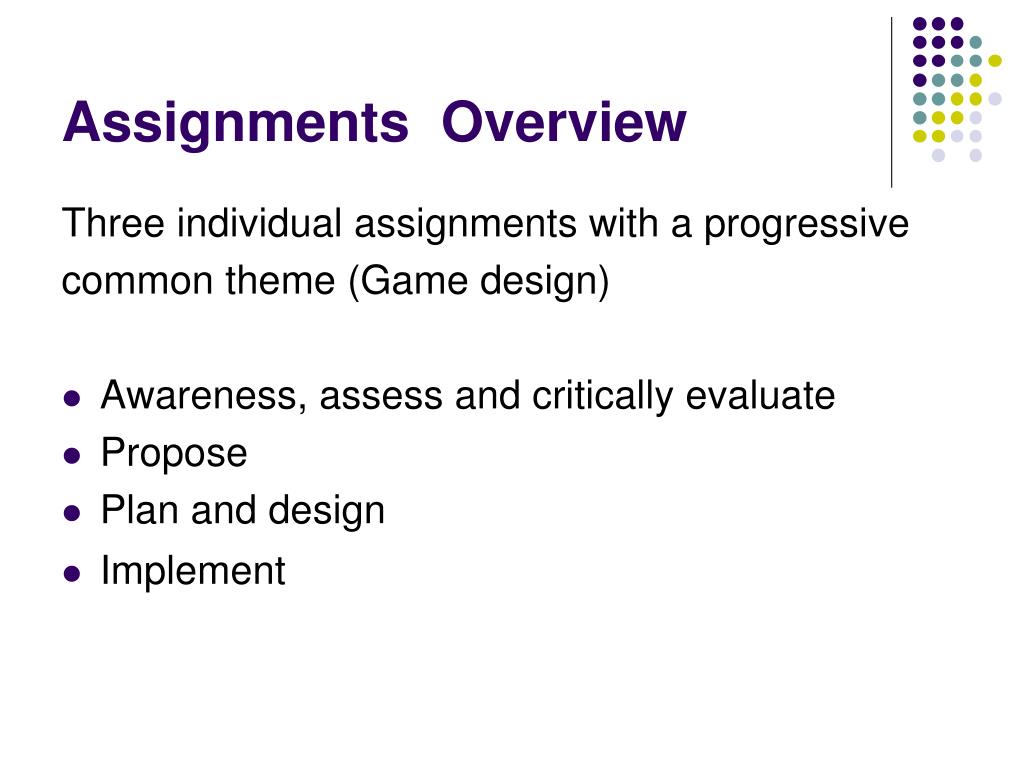 Assignments  Overview

Three individual assignments with a progressive common theme (Game design)

- Awareness, assess and critically evaluate
- Propose
- Plan and design
- Implement